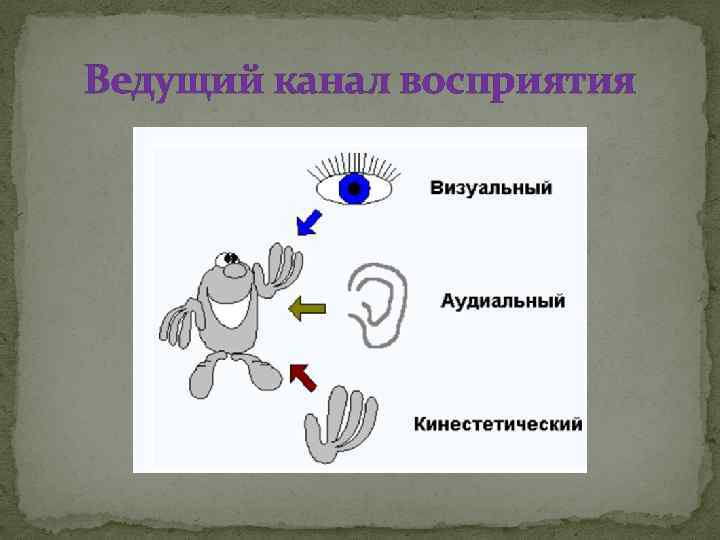 Ведущий канал восприятия

Визуальный

Аудиальный

Кинестетический